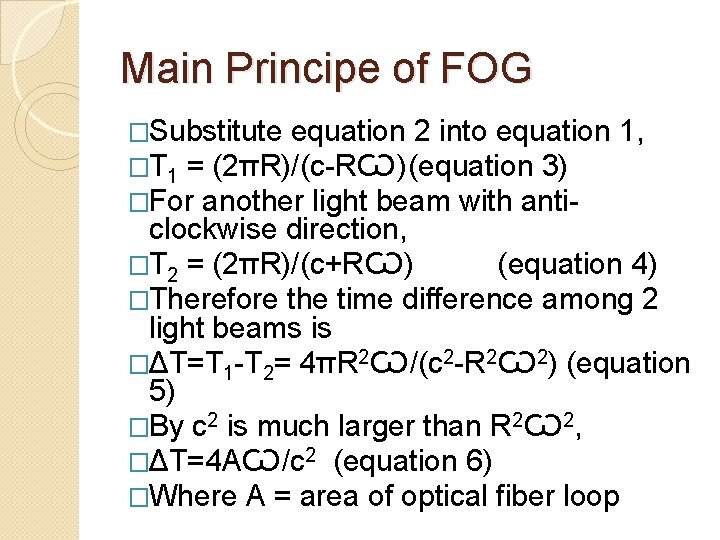 Main Principe of FOG

□Substitute equation 2 into equation 1,

□$T_1 = (2\pi R)/(c-R\omega)$(equation 3)

□For another light beam with anti-clockwise direction,

□$T_2 = (2\pi R)/(c+R\omega)$ (equation 4)

□Therefore the time difference among 2 light beams is

□$\Delta T=T_1-T_2= 4\pi R^2\omega/(c^2-R^2\omega^2)$ (equation 5)

□By $c^2$ is much larger than $R^2\omega^2$,

□$\Delta T=4A\omega/c^2$ (equation 6)

□Where A = area of optical fiber loop